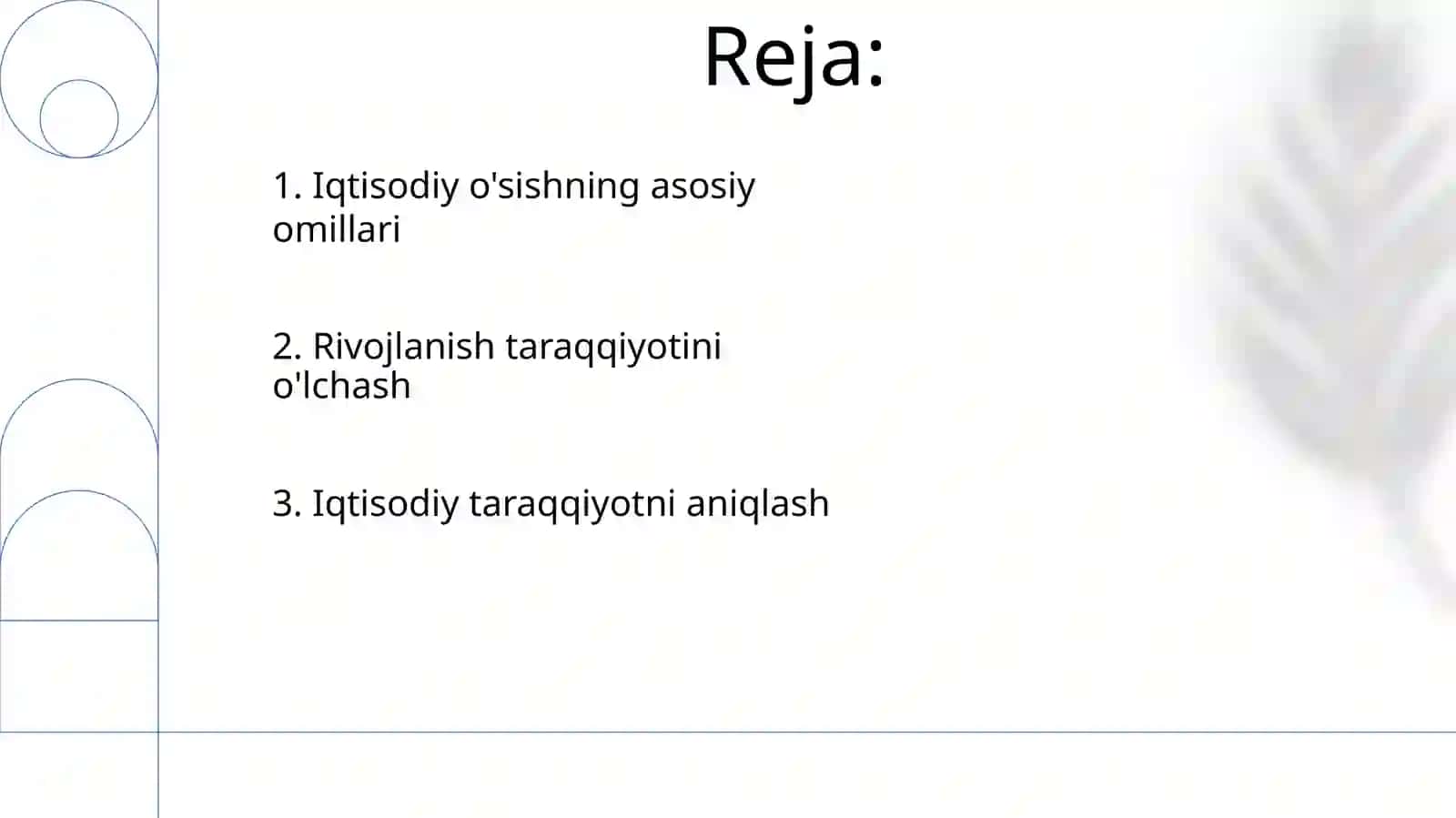 Reja:

1. Iqtisodiy o'sishning asosiy omillari

2. Rivojlanish taraqqiyotini o'lchash

3. Iqtisodiy taraqqiyotni aniqlash